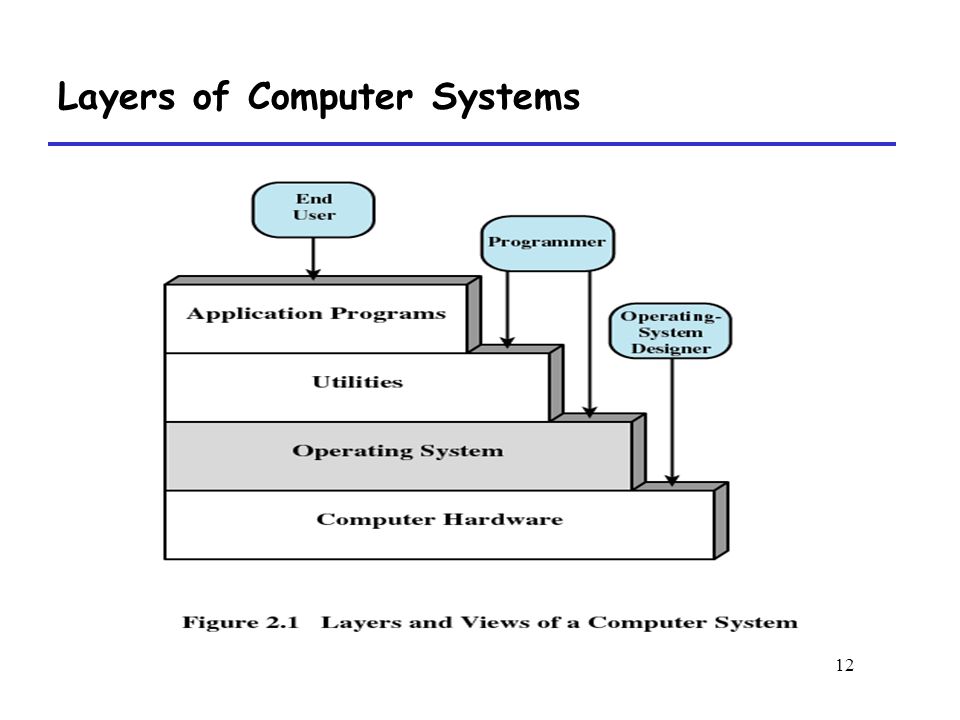 Layers of Computer Systems

End User

Programmer

Operating-System Designer

Application Programs

Utilities

Operating System

Computer Hardware

Figure 2.1 Layers and Views of a Computer System

12